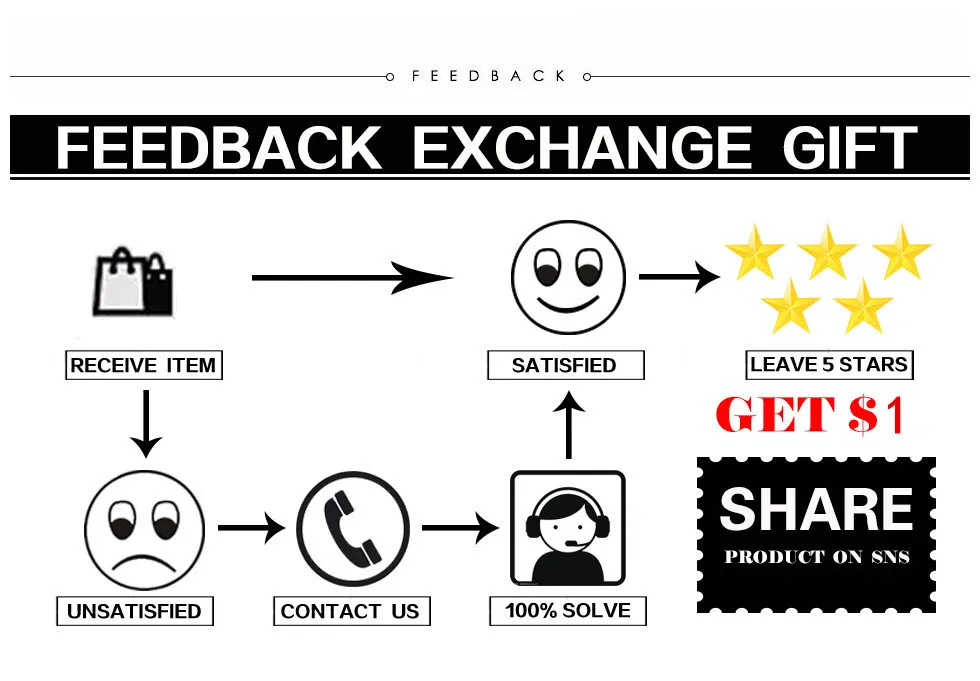 FEEDBACK

FEEDBACK EXCHANGE GIFT

RECEIVE ITEM

SATISFIED

LEAVE 5 STARS

GET $1

UNSATISFIED

CONTACT US

100% SOLVE

SHARE

PRODUCT ON SNS